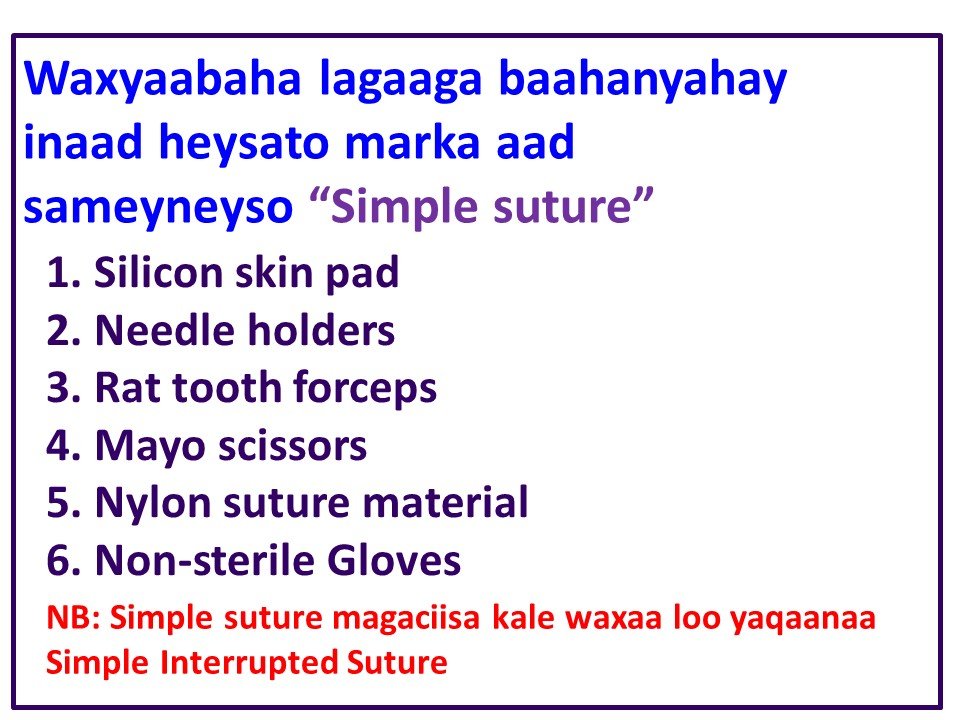 Waxyaabaha lagaaga baahanyahay inaad heysato marka aad sameyneyso “Simple suture”

1. Silicon skin pad
2. Needle holders
3. Rat tooth forceps
4. Mayo scissors
5. Nylon suture material
6. Non-sterile Gloves

NB: Simple suture magaciisa kale waxaa loo yaqaanaa Simple Interrupted Suture